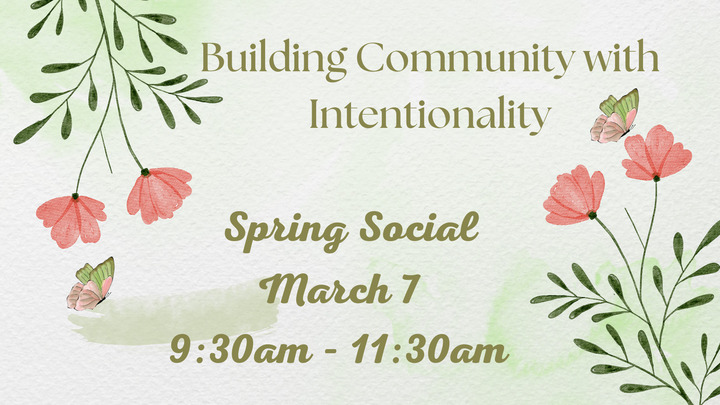 Building Community with Intentionality

Spring Social
March 7
9:30am - 11:30am